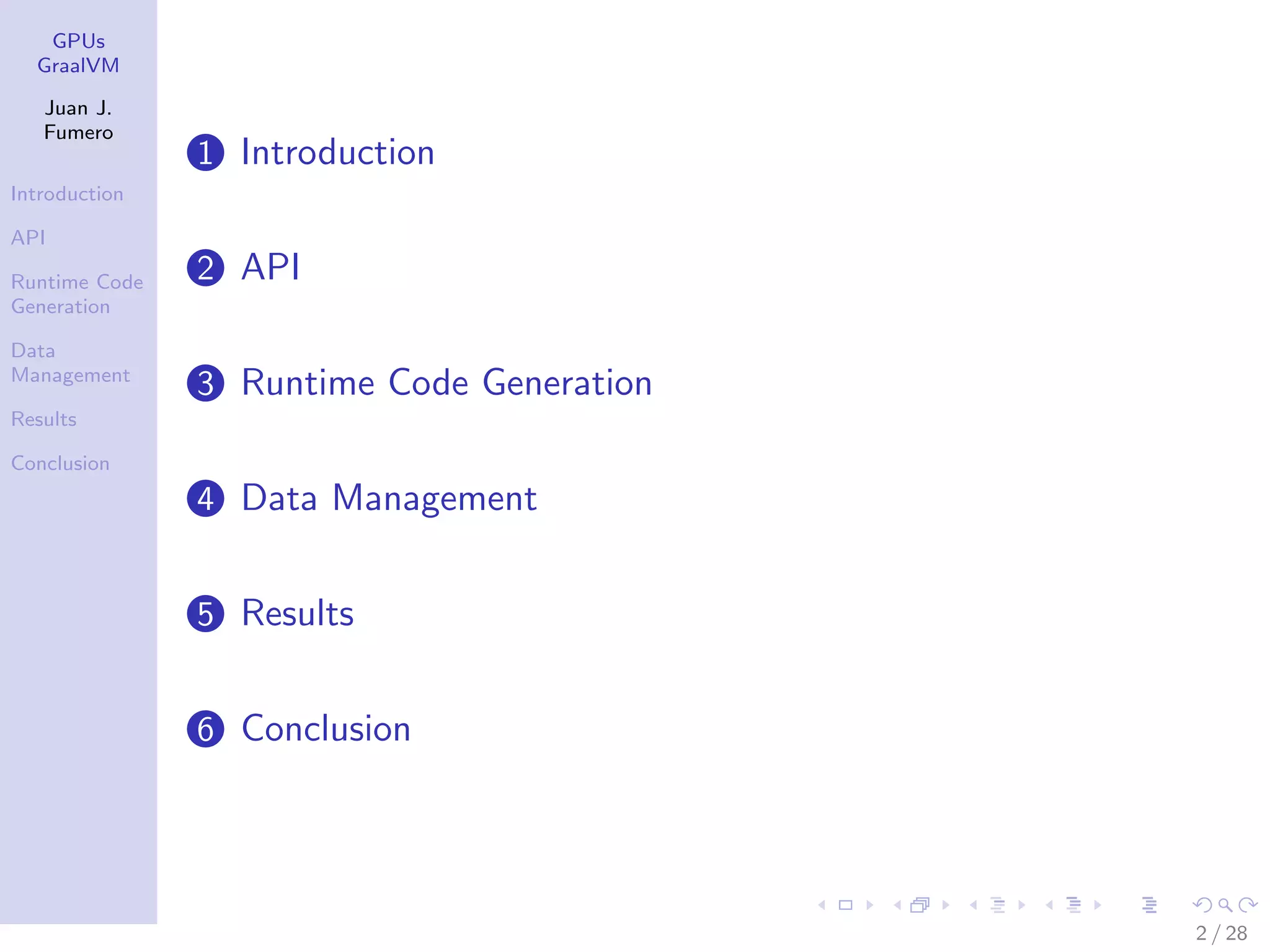 GPUs GraalVM

Juan J. Fumero

Introduction

API

Runtime Code Generation

Data Management

Results

Conclusion

1 Introduction

2 API

3 Runtime Code Generation

4 Data Management

5 Results

6 Conclusion

2 / 28